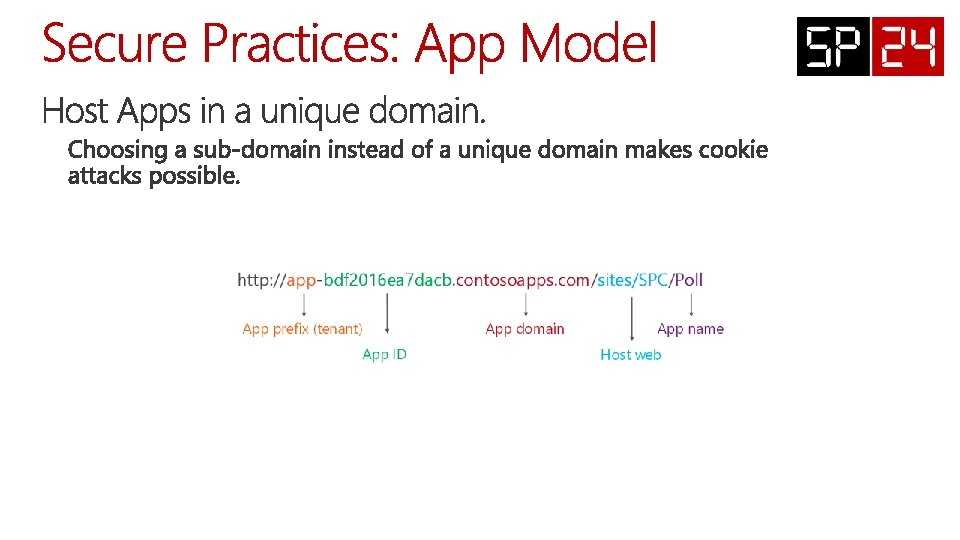 Secure Practices: App Model

SP 24

Host Apps in a unique domain.

Choosing a sub-domain instead of a unique domain makes cookie attacks possible.

http://app-bdf2016ea7dacb.contosoapps.com/sites/SPC/Poll

App prefix (tenant)

App ID

App domain

Host web

App name